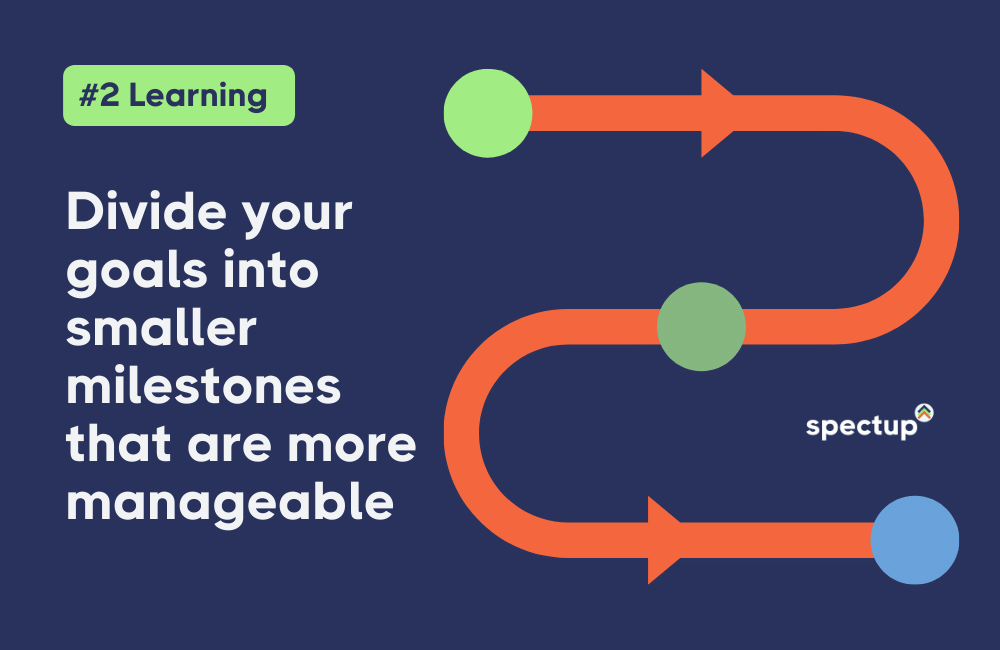 #2 Learning

Divide your goals into smaller milestones that are more manageable

spectup